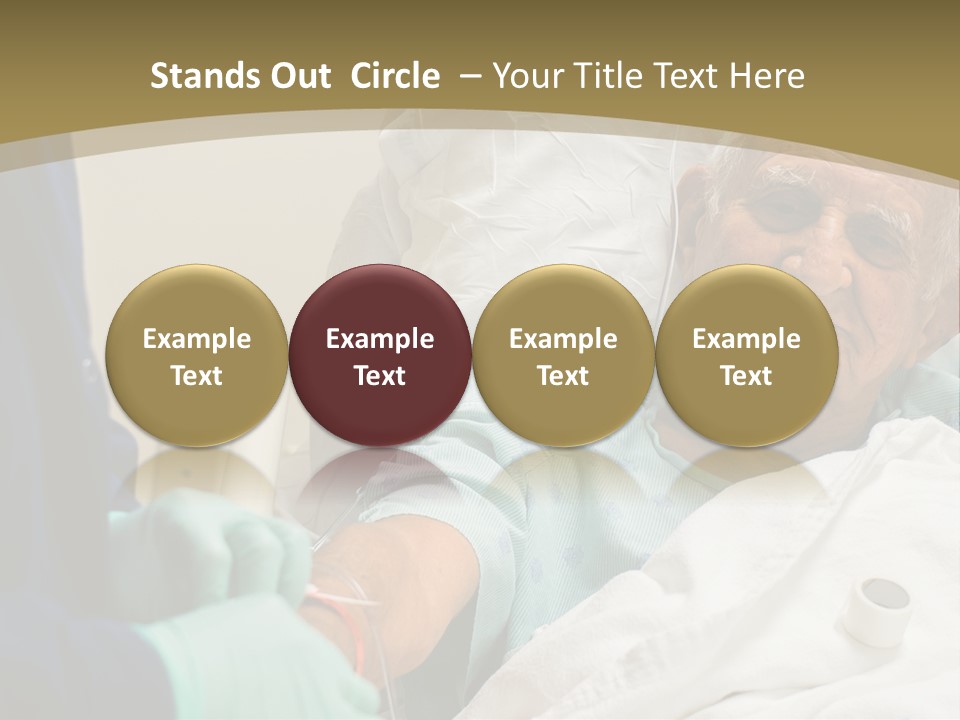 Stands Out Circle – Your Title Text Here

Example Text

Example Text

Example Text

Example Text